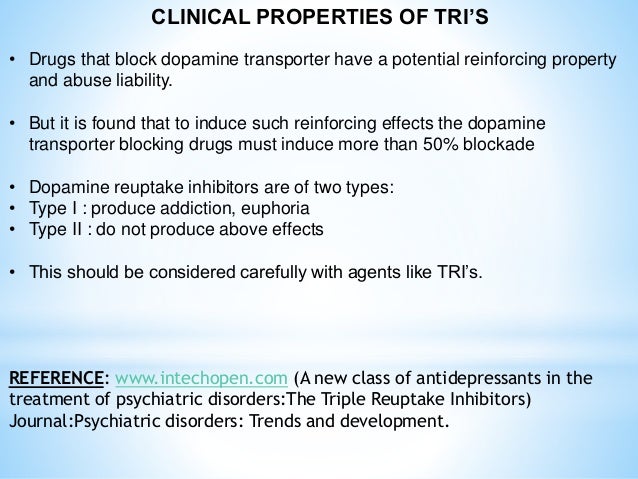 CLINICAL PROPERTIES OF TRI'S

• Drugs that block dopamine transporter have a potential reinforcing property and abuse liability.

• But it is found that to induce such reinforcing effects the dopamine transporter blocking drugs must induce more than 50% blockade

• Dopamine reuptake inhibitors are of two types:
• Type I : produce addiction, euphoria
• Type II : do not produce above effects

• This should be considered carefully with agents like TRI's.

REFERENCE: www.intechopen.com (A new class of antidepressants in the treatment of psychiatric disorders:The Triple Reuptake Inhibitors) Journal:Psychiatric disorders: Trends and development.